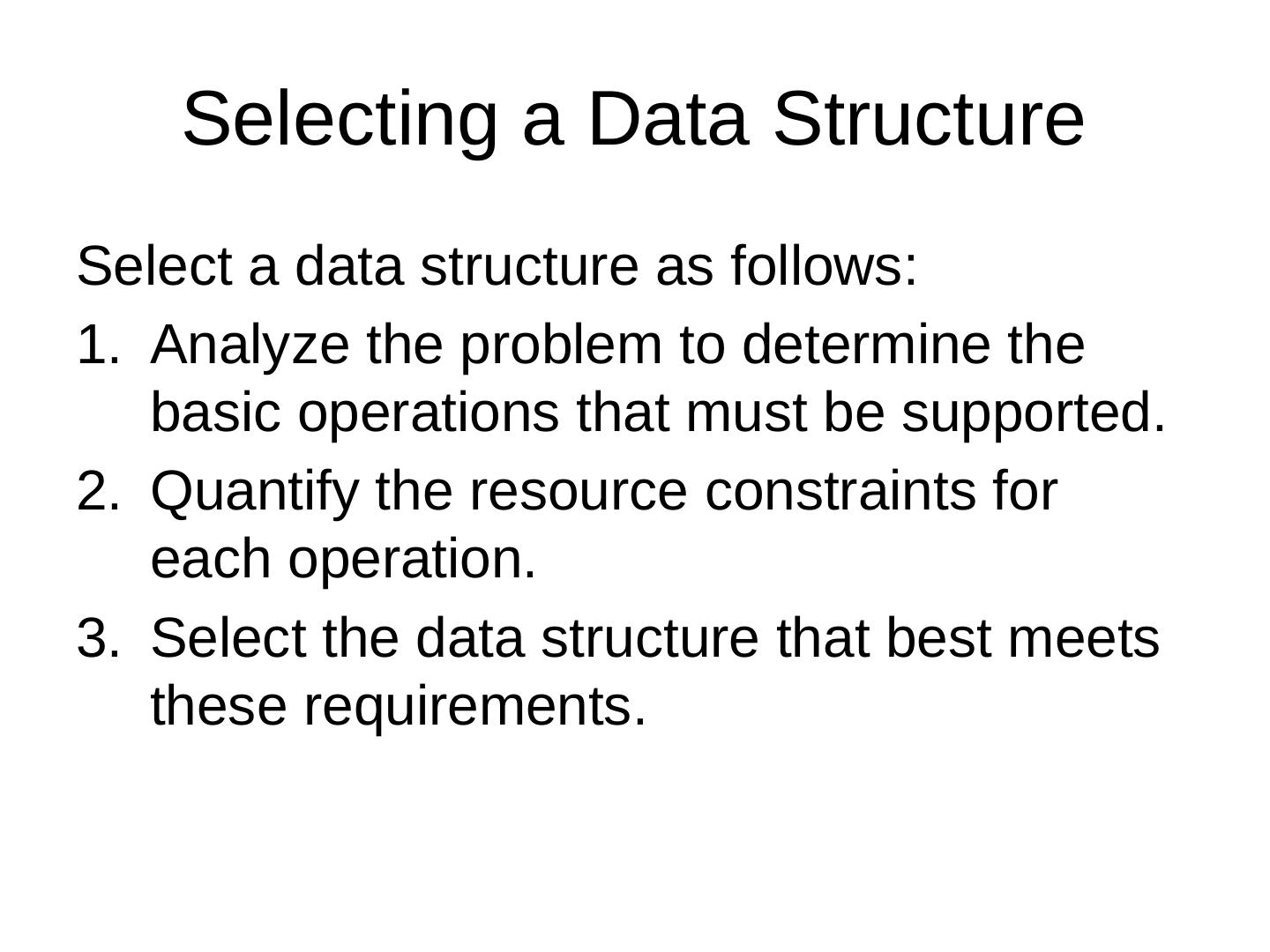 Selecting a Data Structure

Select a data structure as follows:

1. Analyze the problem to determine the basic operations that must be supported.
2. Quantify the resource constraints for each operation.
3. Select the data structure that best meets these requirements.